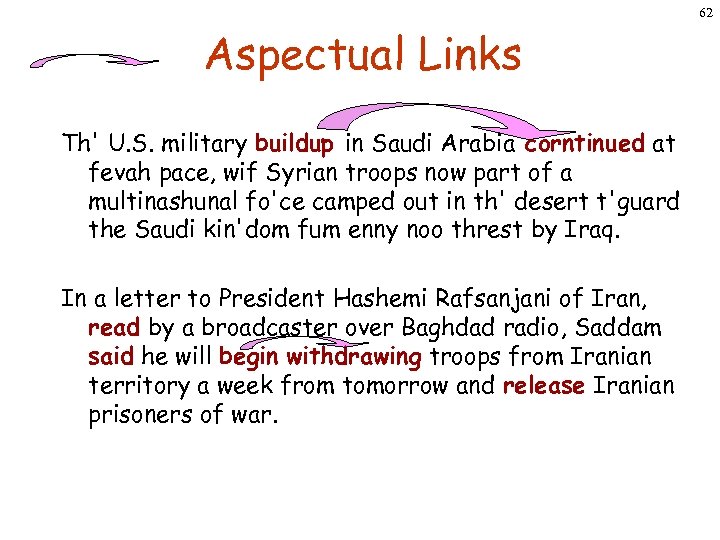 62

Aspectual Links

Th' U.S. military buildup in Saudi Arabia corntinued at fevah pace, wif Syrian troops now part of a multinashunal fo'ce camped out in th' desert t'guard the Saudi kin'dom fum enny noo threst by Iraq.

In a letter to President Hashemi Rafsanjani of Iran, read by a broadcaster over Baghdad radio, Saddam said he will begin withdrawing troops from Iranian territory a week from tomorrow and release Iranian prisoners of war.